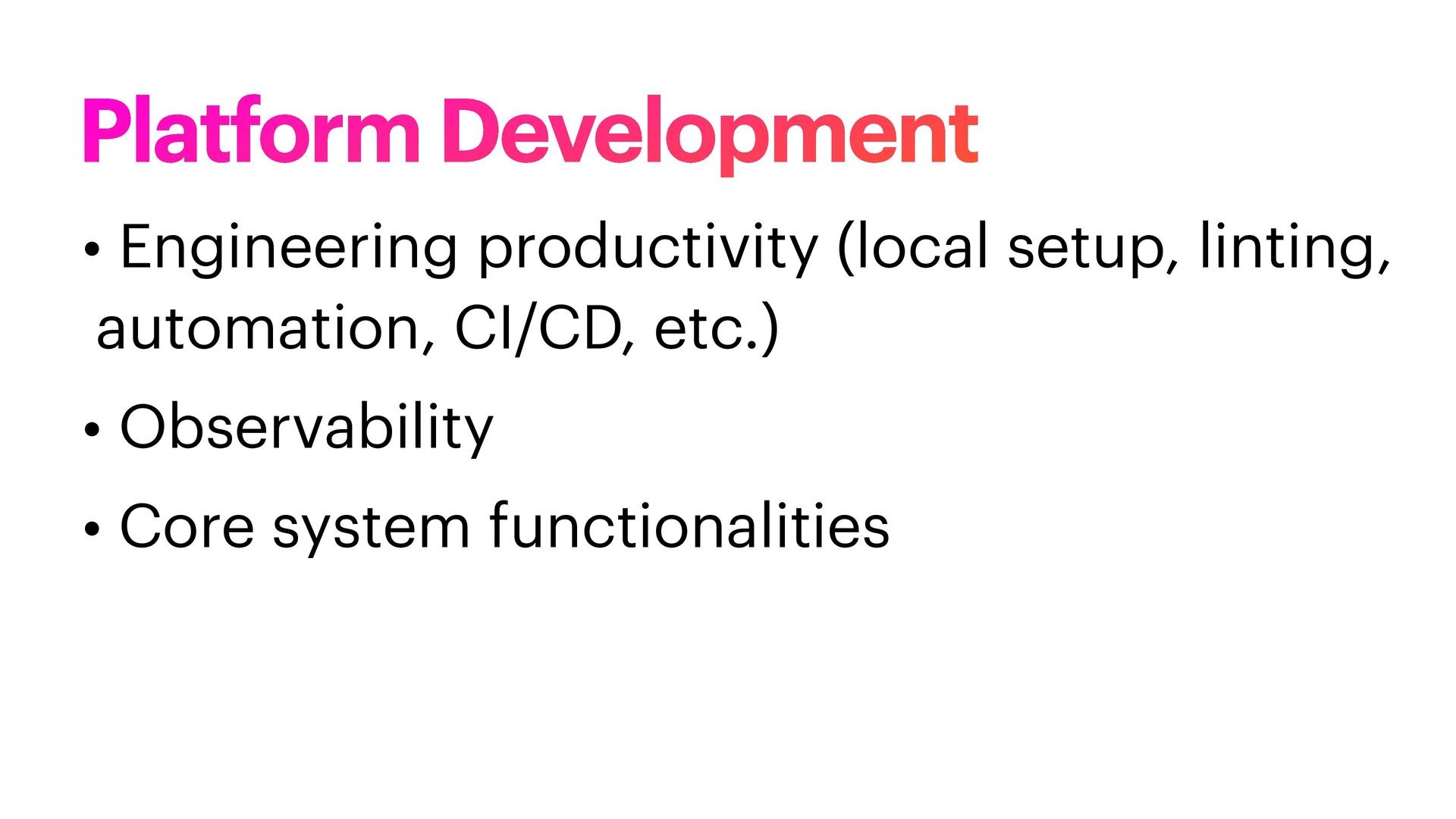 Platform Development

• Engineering productivity (local setup, linting, automation, CI/CD, etc.)

• Observability

• Core system functionalities